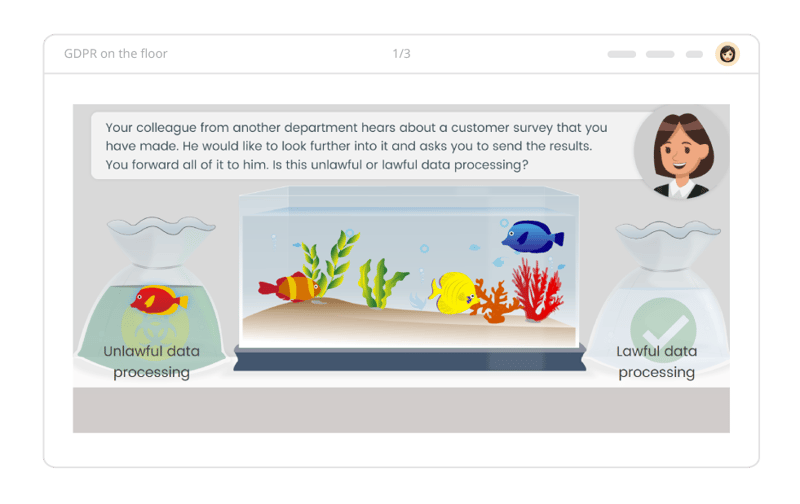 GDPR on the floor

1/3

Your colleague from another department hears about a customer survey that you have made. He would like to look further into it and asks you to send the results. You forward all of it to him. Is this unlawful or lawful data processing?

Unlawful data processing

Lawful data processing